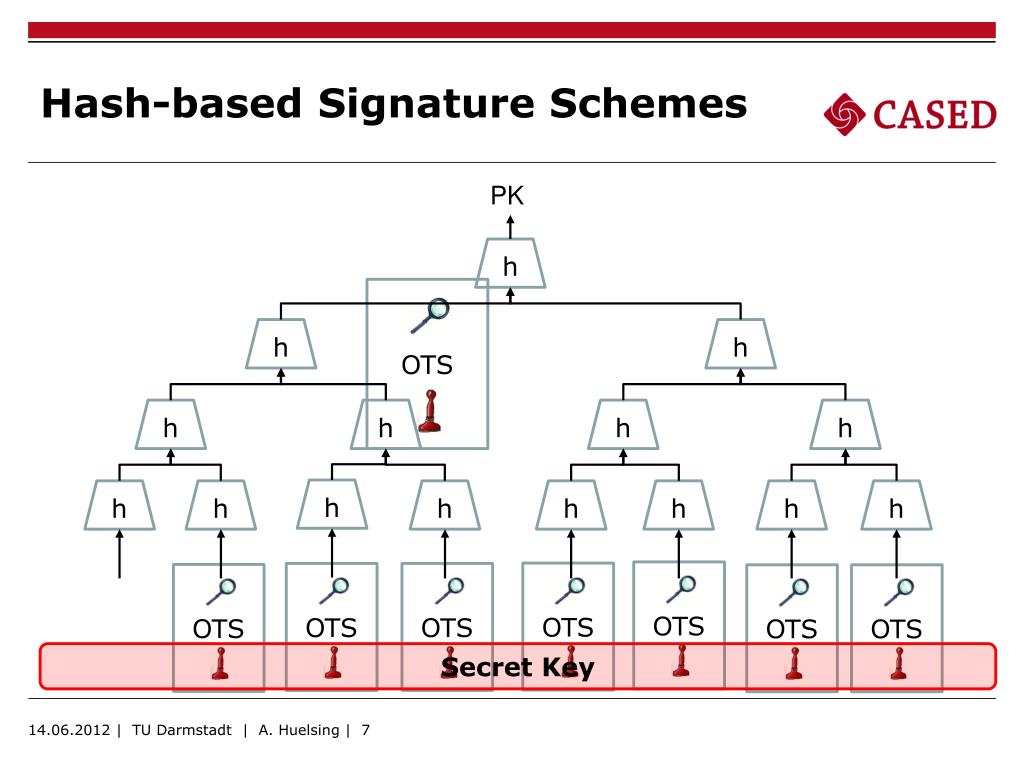 Hash-based Signature Schemes

CASED

PK

h

h

OTS

h

h

h

h

h

h

h

h

h

h

h

h

h

OTS

OTS

OTS

OTS

OTS

OTS

OTS

Secret Key

14.06.2012 | TU Darmstadt | A. Huelsing | 7